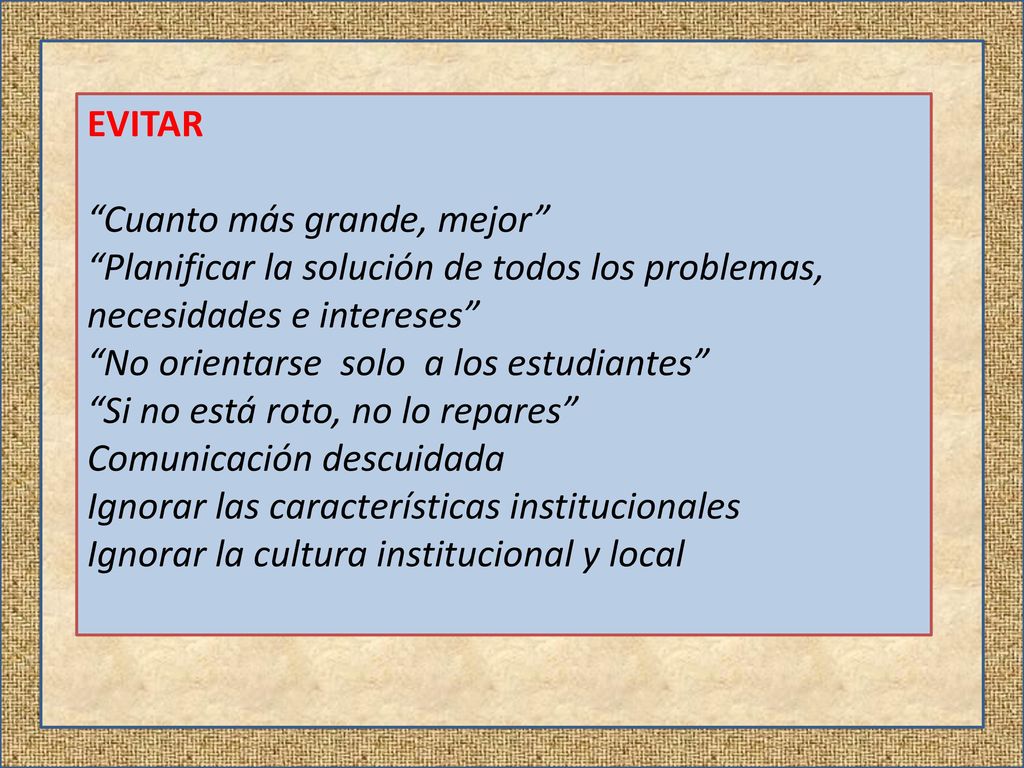 EVITAR

“Cuanto más grande, mejor”
“Planificar la solución de todos los problemas, necesidades e intereses”
“No orientarse solo a los estudiantes”
“Si no está roto, no lo repares”
Comunicación descuidada
Ignorar las características institucionales
Ignorar la cultura institucional y local